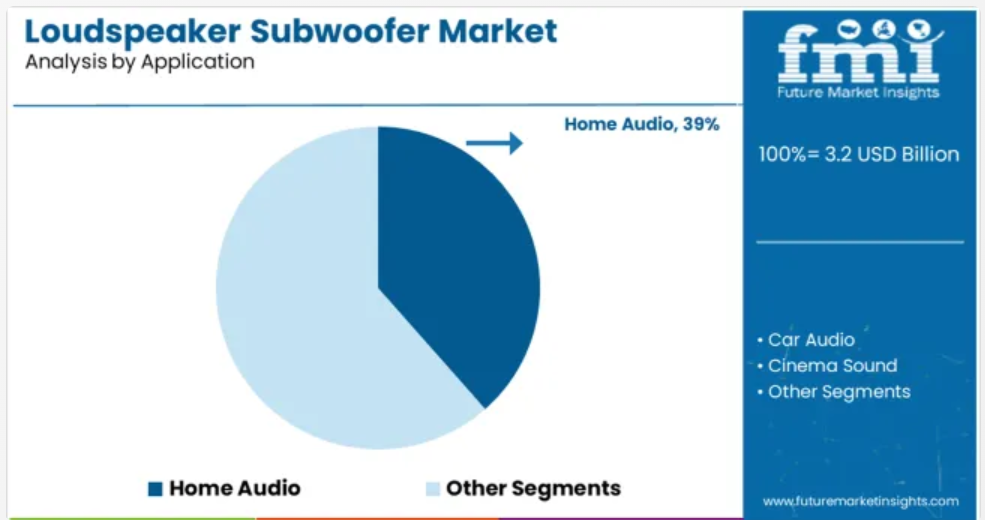 Loudspeaker Subwoofer Market
Analysis by Application

Home Audio, 39%

Home Audio
Other Segments

fmi
Future Market Insights

100%= 3.2 USD Billion

• Car Audio
• Cinema Sound
• Other Segments

www.futuremarketinsights.com